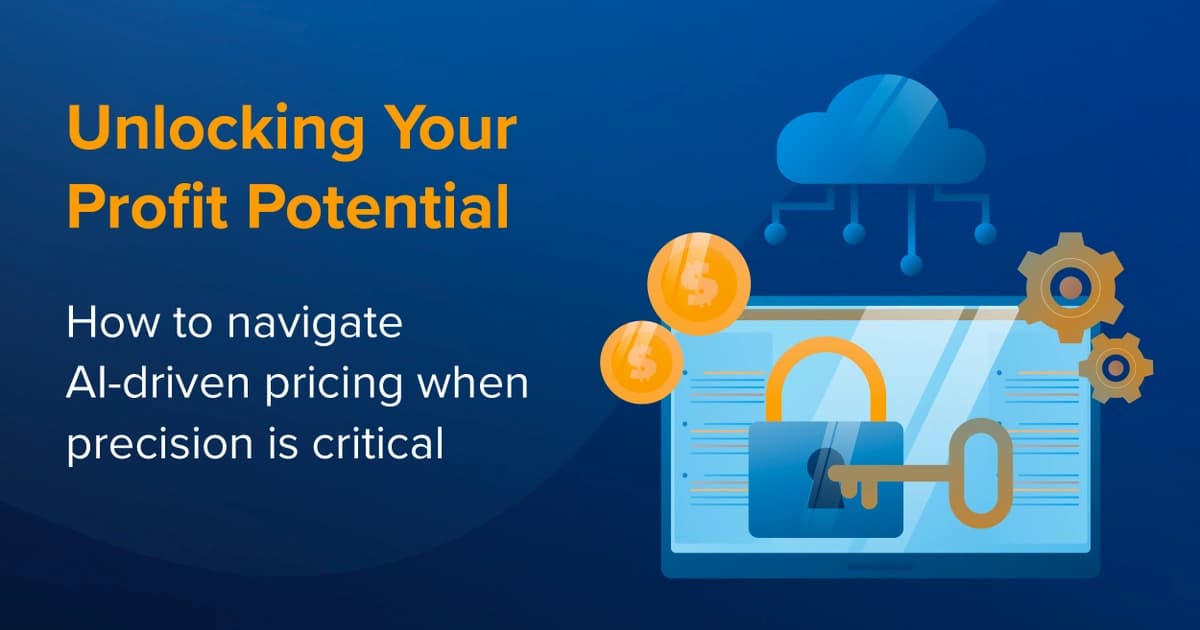 Unlocking Your Profit Potential

How to navigate AI-driven pricing when precision is critical

$

$